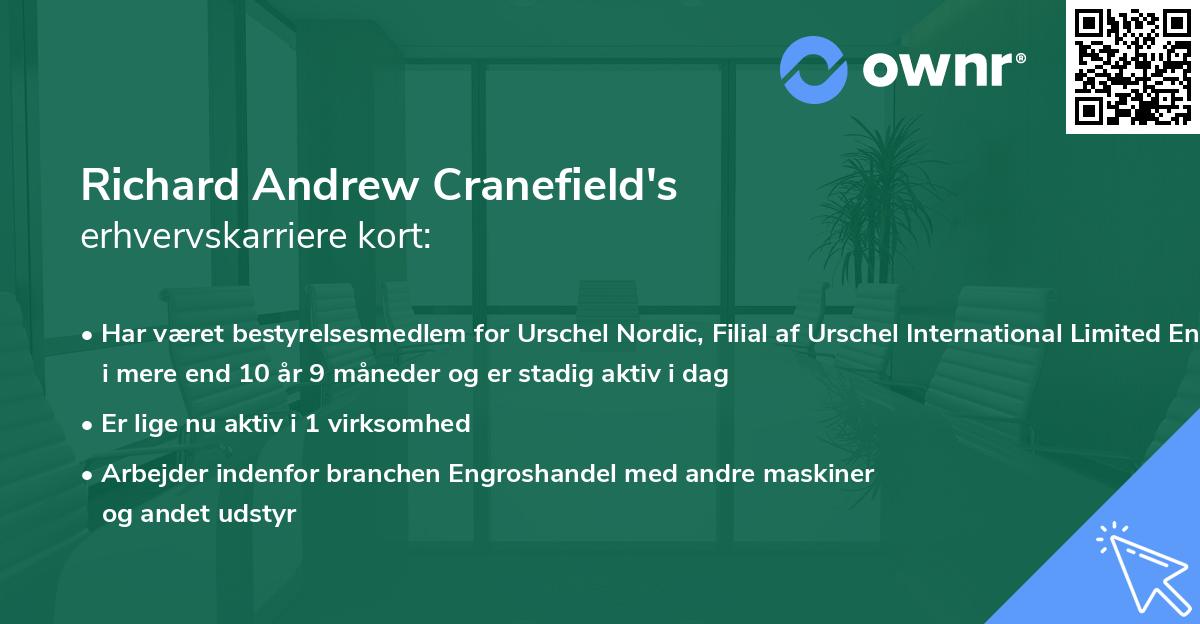 ownr®

Richard Andrew Cranefield's
erhvervskarriere kort:

• Har været bestyrelsesmedlem for Urschel Nordic, Filial af Urschel International Limited En i mere end 10 år 9 måneder og er stadig aktiv i dag

• Er lige nu aktiv i 1 virksomhed

• Arbejder indenfor branchen Engroshandel med andre maskiner og andet udstyr